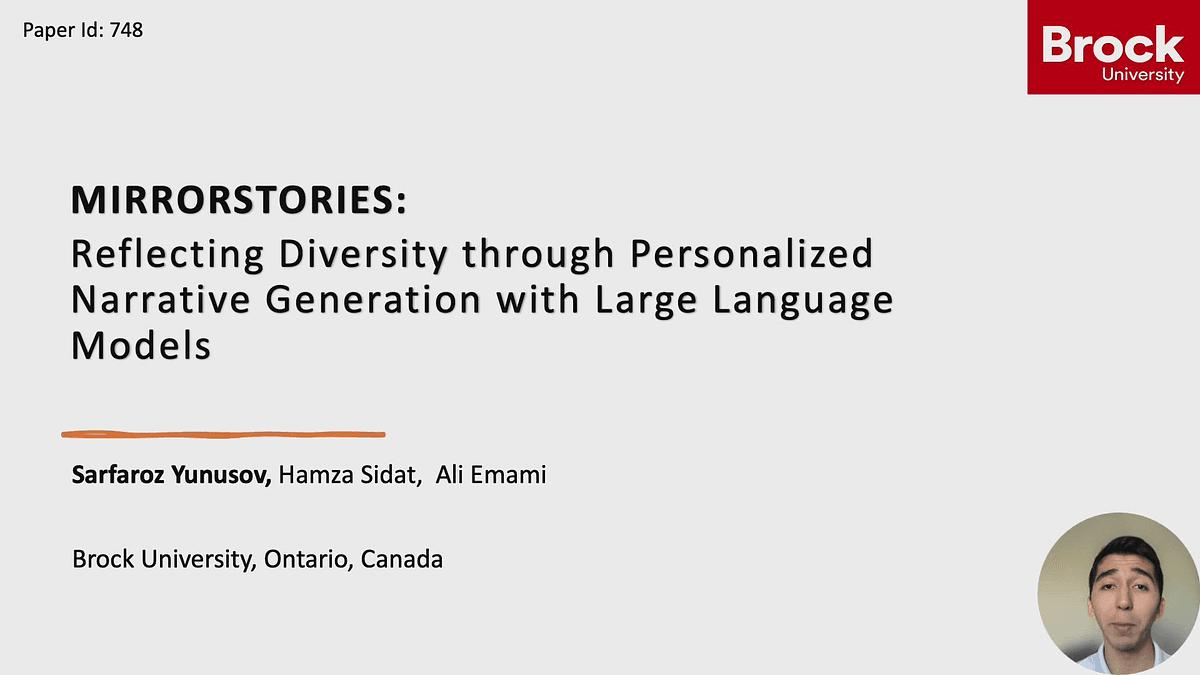 Paper Id: 748

Brock
University

MIRRORSTORIES:

Reflecting Diversity through Personalized Narrative Generation with Large Language Models

Sarfaroz Yunusov, Hamza Sidat, Ali Emami

Brock University, Ontario, Canada